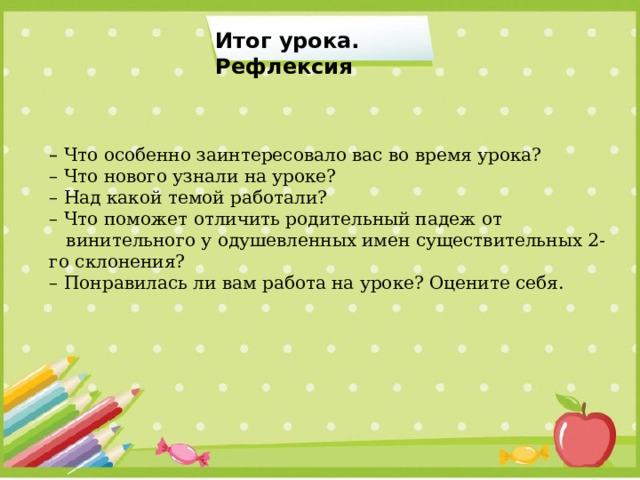 Итог урока. Рефлексия

– Что особенно заинтересовало вас во время урока?
– Что нового узнали на уроке?
– Над какой темой работали?
– Что поможет отличить родительный падеж от винительного у одушевленных имен существительных 2-го склонения?
– Понравилась ли вам работа на уроке? Оцените себя.